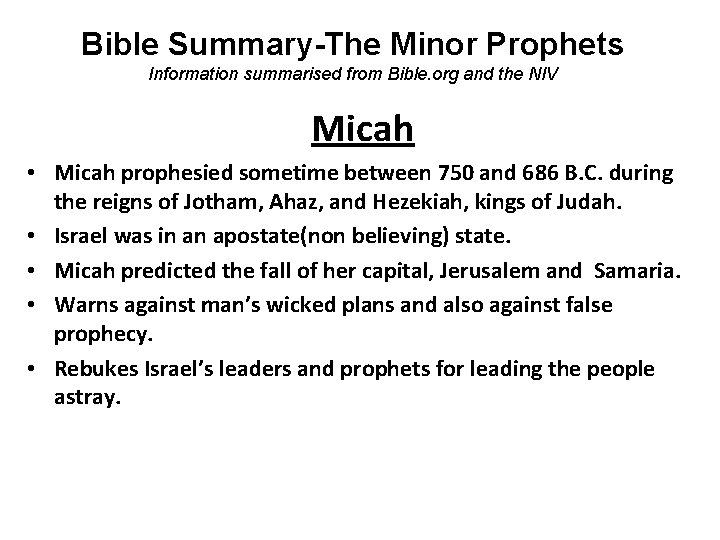 Bible Summary-The Minor Prophets
Information summarised from Bible.org and the NIV

Micah

• Micah prophesied sometime between 750 and 686 B.C. during the reigns of Jotham, Ahaz, and Hezekiah, kings of Judah.
• Israel was in an apostate(non believing) state.
• Micah predicted the fall of her capital, Jerusalem and Samaria.
• Warns against man's wicked plans and also against false prophecy.
• Rebukes Israel's leaders and prophets for leading the people astray.